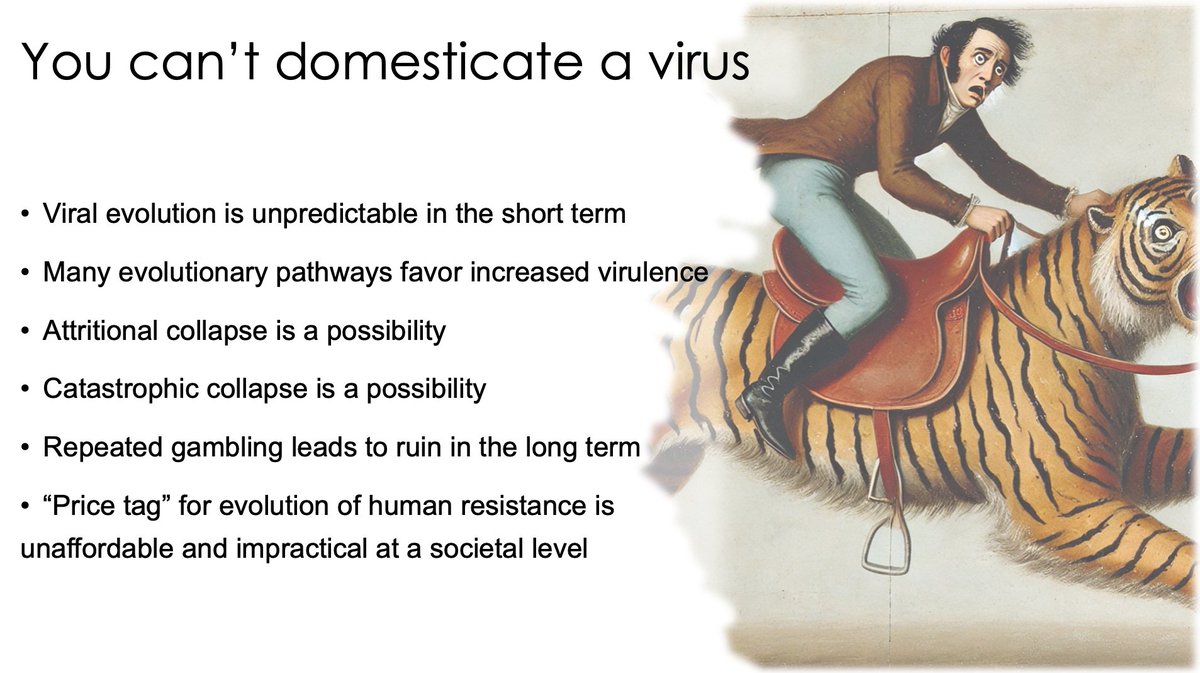 You can't domesticate a virus

• Viral evolution is unpredictable in the short term

• Many evolutionary pathways favor increased virulence

• Attritional collapse is a possibility

• Catastrophic collapse is a possibility

• Repeated gambling leads to ruin in the long term

• "Price tag" for evolution of human resistance is unaffordable and impractical at a societal level